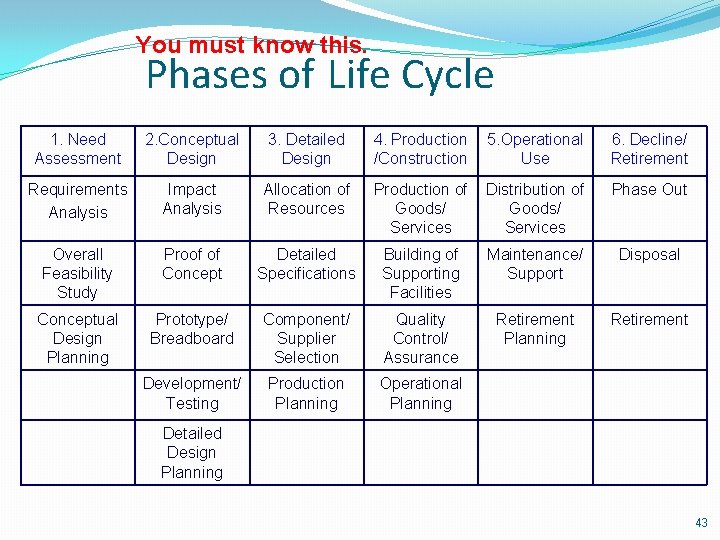 You must know this.

Phases of Life Cycle

| 1. Need Assessment | 2.Conceptual Design | 3. Detailed Design | 4. Production /Construction | 5.Operational Use | 6. Decline/ Retirement |
|---|---|---|---|---|---|
| Requirements Analysis | Impact Analysis | Allocation of Resources | Production of Goods/ Services | Distribution of Goods/ Services | Phase Out |
| Overall Feasibility Study | Proof of Concept | Detailed Specifications | Building of Supporting Facilities | Maintenance/ Support | Disposal |
| Conceptual Design Planning | Prototype/ Breadboard | Component/ Supplier Selection | Quality Control/ Assurance | Retirement Planning | Retirement |
| | Development/ Testing | Production Planning | Operational Planning | | |
| | Detailed Design Planning | | | | |

43